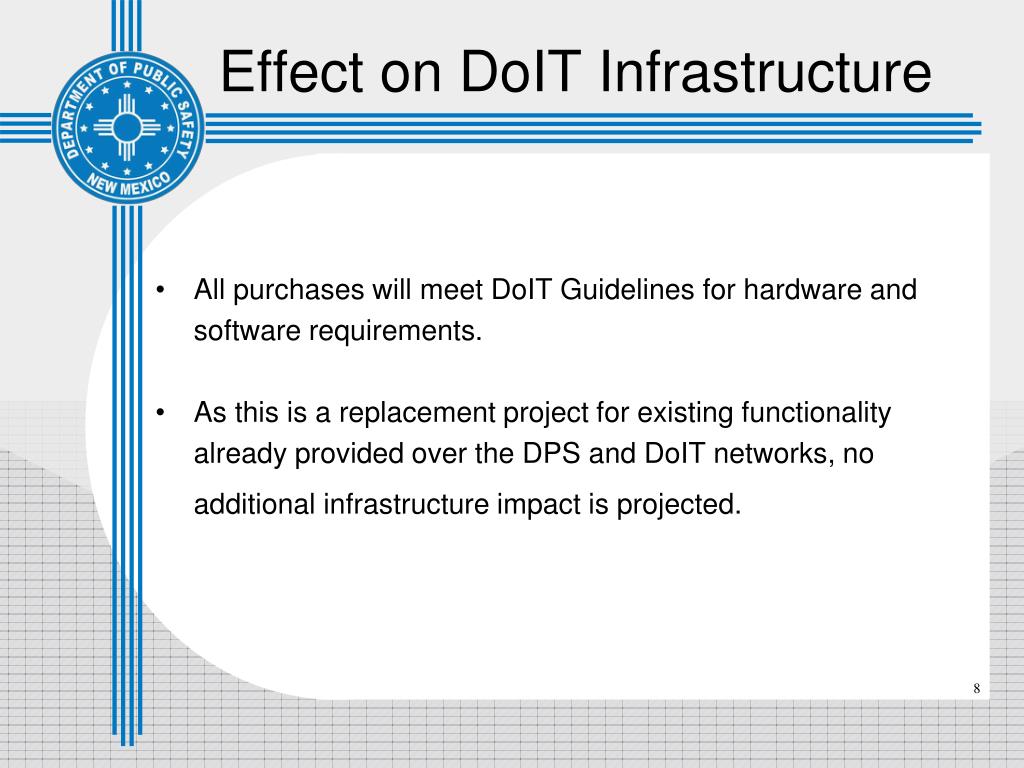 DEPARTMENT OF PUBLIC SAFETY
NEW MEXICO

Effect on DoIT Infrastructure

• All purchases will meet DoIT Guidelines for hardware and software requirements.

• As this is a replacement project for existing functionality already provided over the DPS and DoIT networks, no additional infrastructure impact is projected.

8